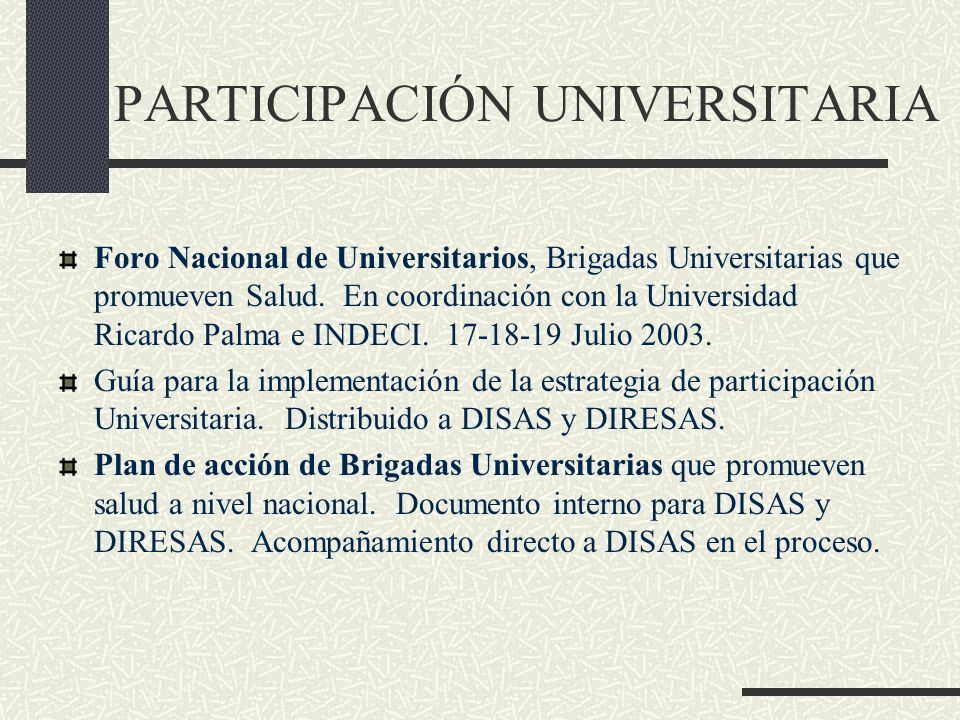 PARTICIPACIÓN UNIVERSITARIA

Foro Nacional de Universitarios, Brigadas Universitarias que promueven Salud. En coordinación con la Universidad Ricardo Palma e INDECI. 17-18-19 Julio 2003.

Guía para la implementación de la estrategia de participación Universitaria. Distribuido a DISAS y DIRESAS.

Plan de acción de Brigadas Universitarias que promueven salud a nivel nacional. Documento interno para DISAS y DIRESAS. Acompañamiento directo a DISAS en el proceso.